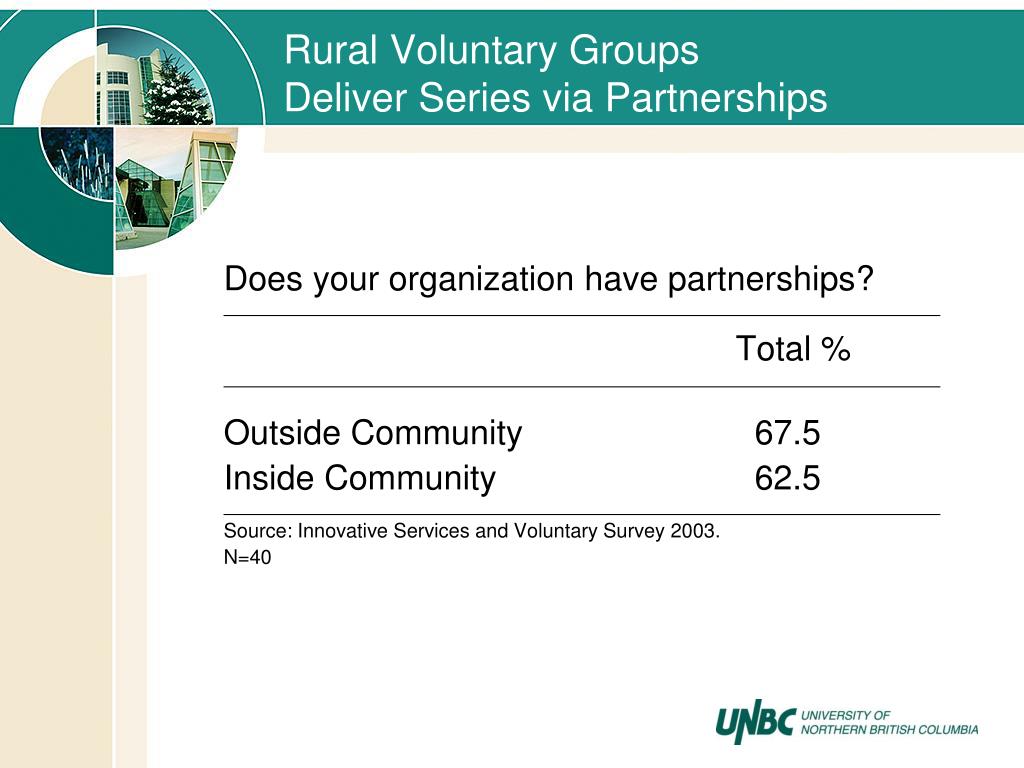 Rural Voluntary Groups
Deliver Series via Partnerships

Does your organization have partnerships?

| | Total % |
|---|---|
| Outside Community | 67.5 |
| Inside Community | 62.5 |

Source: Innovative Services and Voluntary Survey 2003.
N=40

UNBC UNIVERSITY OF NORTHERN BRITISH COLUMBIA